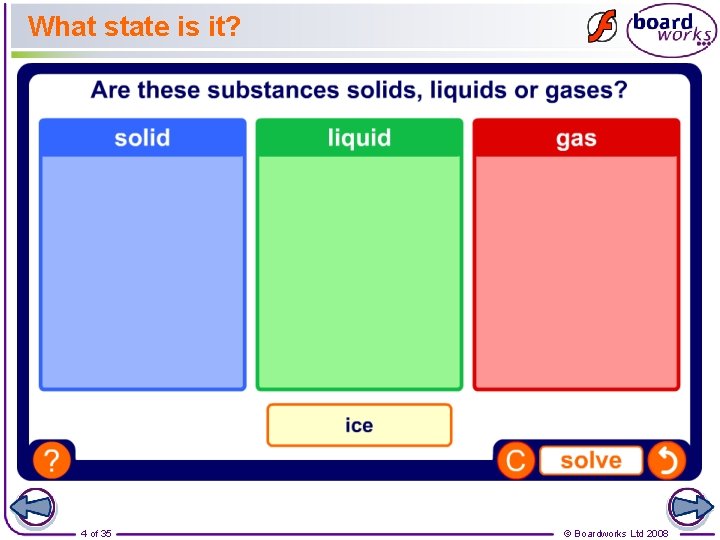 What state is it?

board works

Are these substances solids, liquids or gases?

solid

liquid

gas

ice

?

C

solve

4 of 35

© Boardworks Ltd 2008